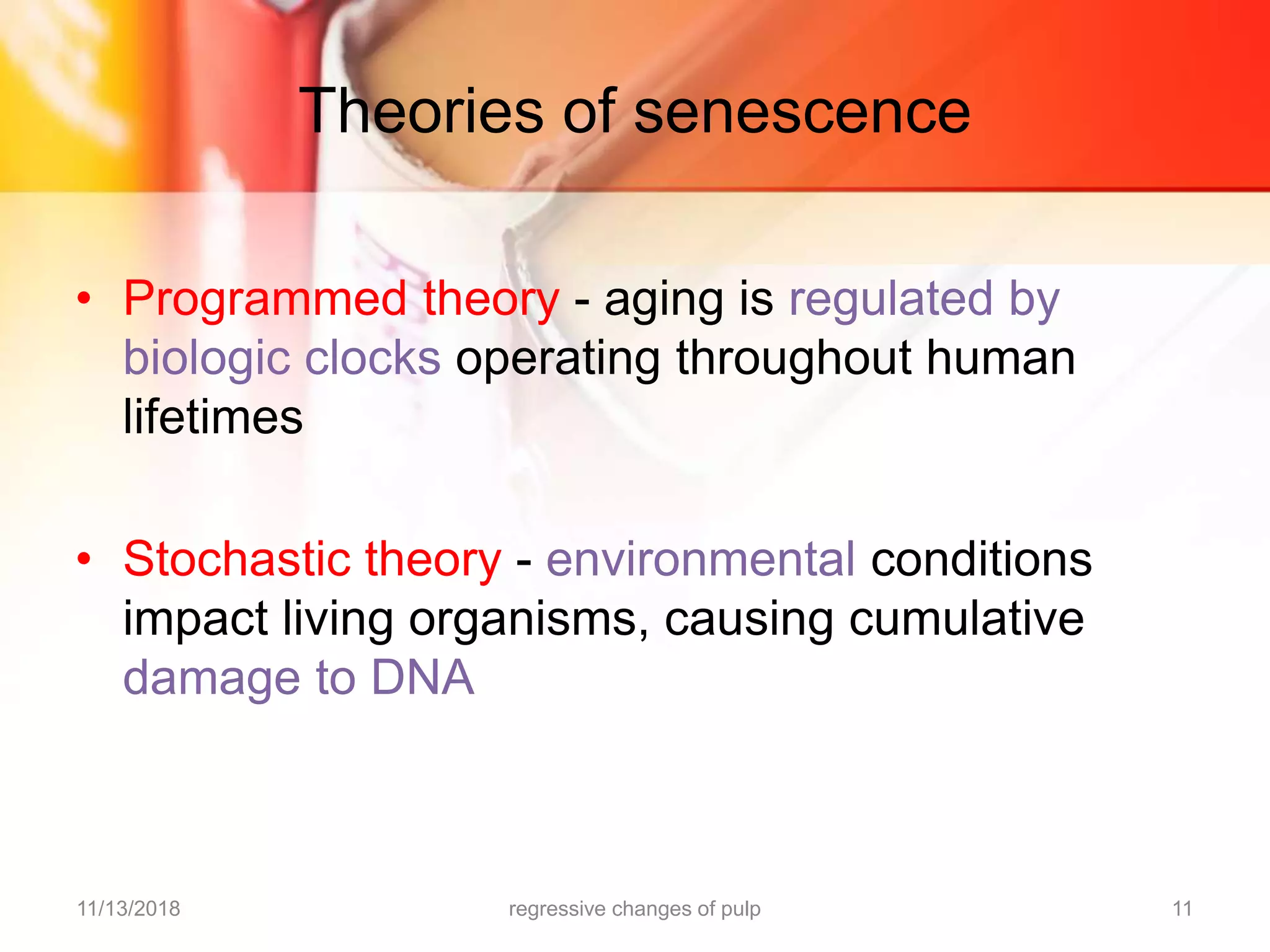 Theories of senescence

• Programmed theory - aging is regulated by biologic clocks operating throughout human lifetimes

• Stochastic theory - environmental conditions impact living organisms, causing cumulative damage to DNA

11/13/2018

regressive changes of pulp

11